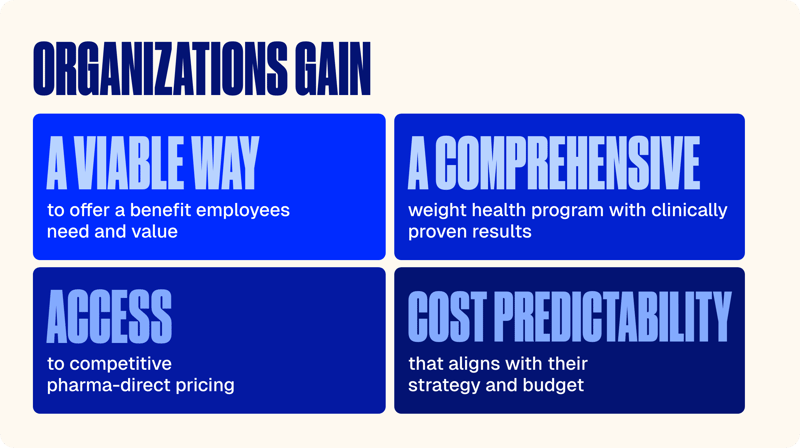 ORGANIZATIONS GAIN

A VIABLE WAY
to offer a benefit employees need and value

A COMPREHENSIVE
weight health program with clinically proven results

ACCESS
to competitive pharma-direct pricing

COST PREDICTABILITY
that aligns with their strategy and budget